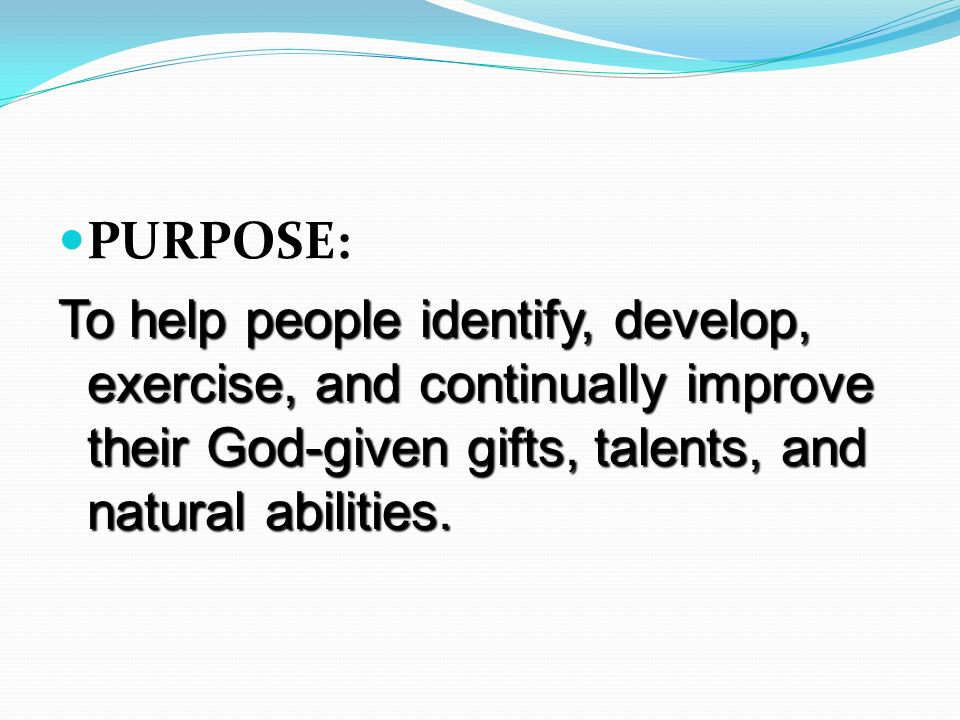 PURPOSE:

To help people identify, develop, exercise, and continually improve their God-given gifts, talents, and natural abilities.